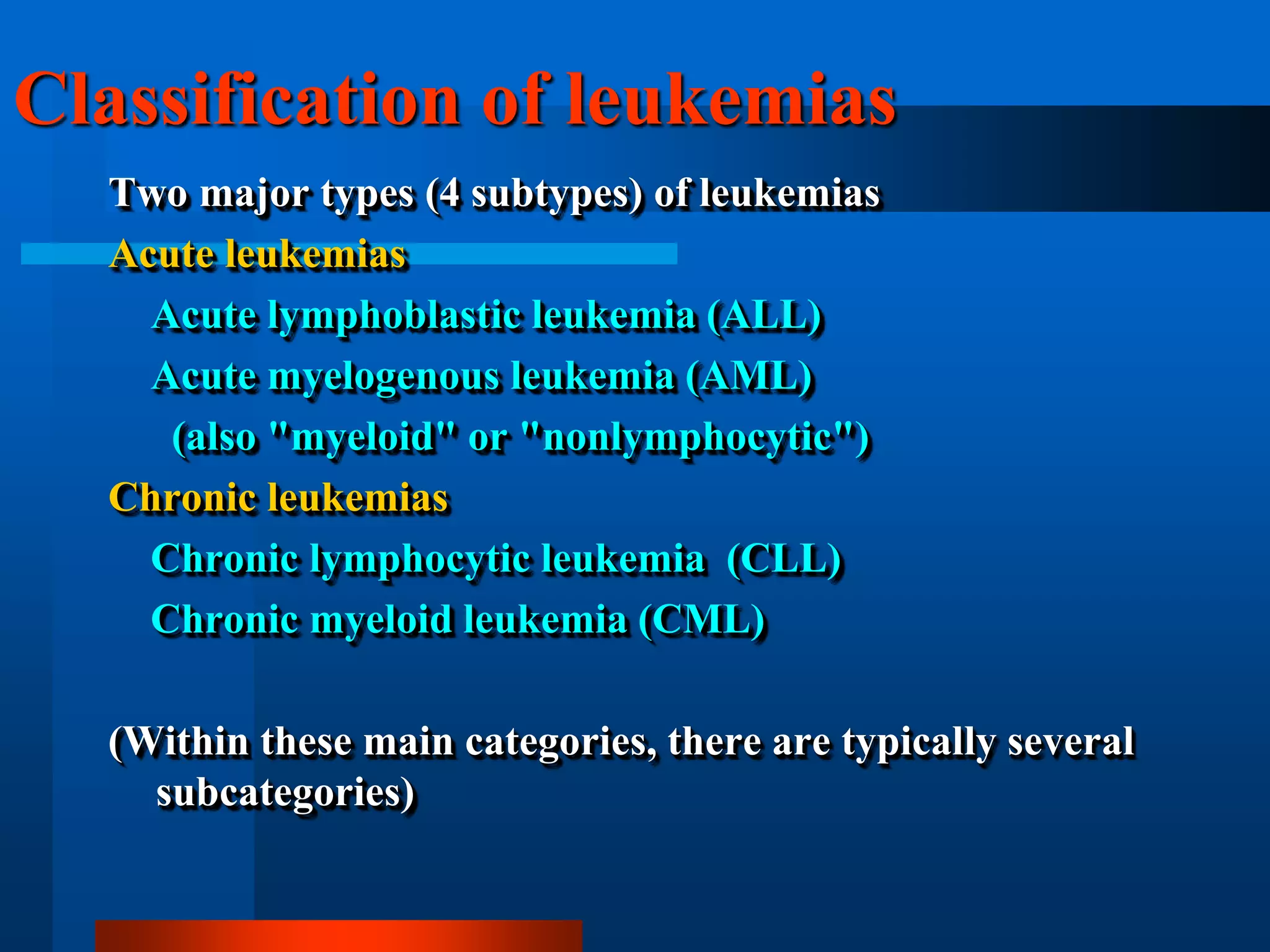 Classification of leukemias

Two major types (4 subtypes) of leukemias

Acute leukemias

Acute lymphoblastic leukemia (ALL)

Acute myelogenous leukemia (AML)

(also "myeloid" or "nonlymphocytic")

Chronic leukemias

Chronic lymphocytic leukemia (CLL)

Chronic myeloid leukemia (CML)

(Within these main categories, there are typically several subcategories)